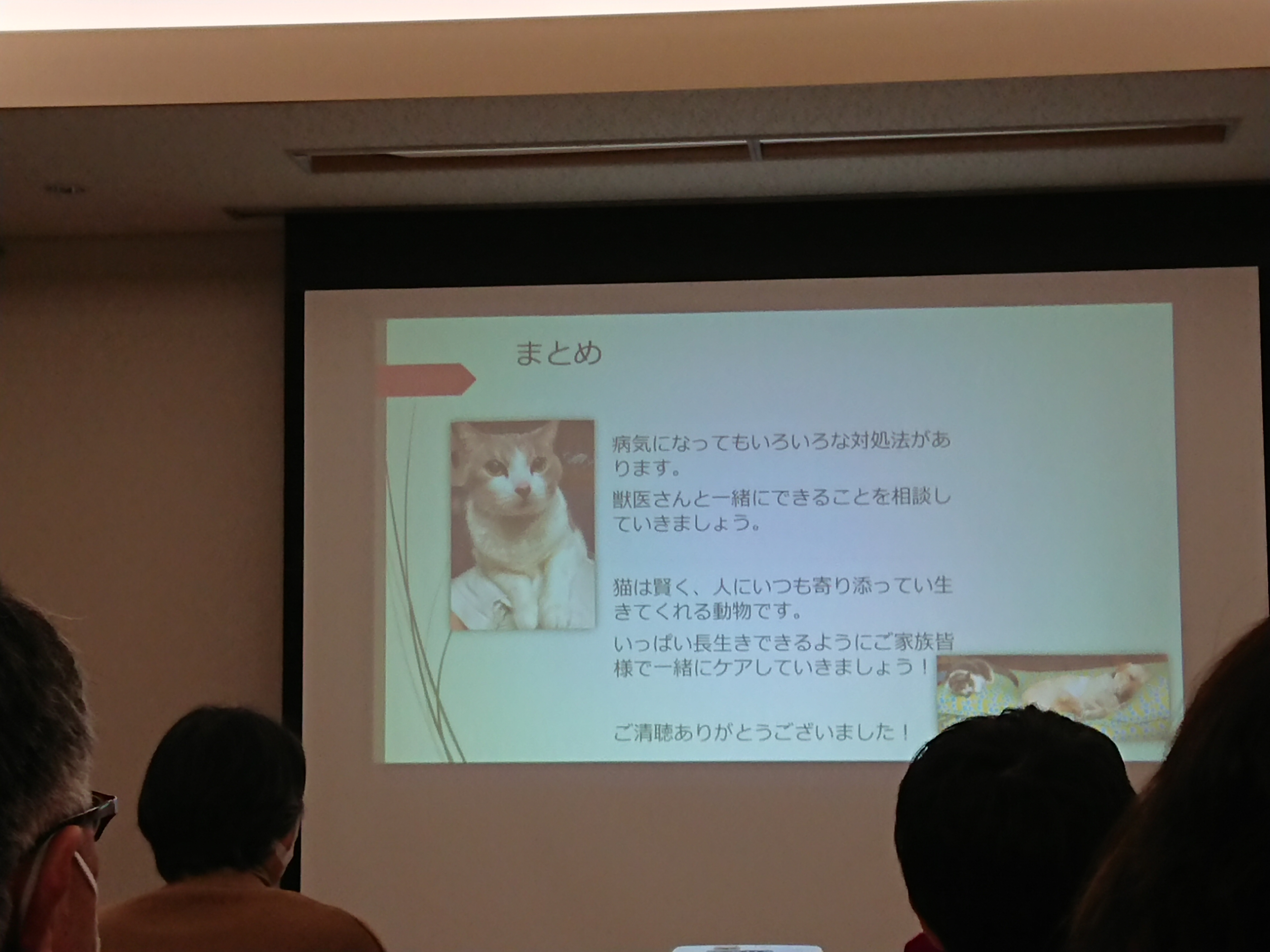 まとめ

病気になってもいろいろな対処法があります。

獣医さんと一緒にできることを相談していきましょう。

猫は賢く、人にいつも寄り添ってい生きてくれる動物です。

いっぱい長生きできるようにご家族皆様で一緒にケアしていきましょう！

ご清聴ありがとうございました！